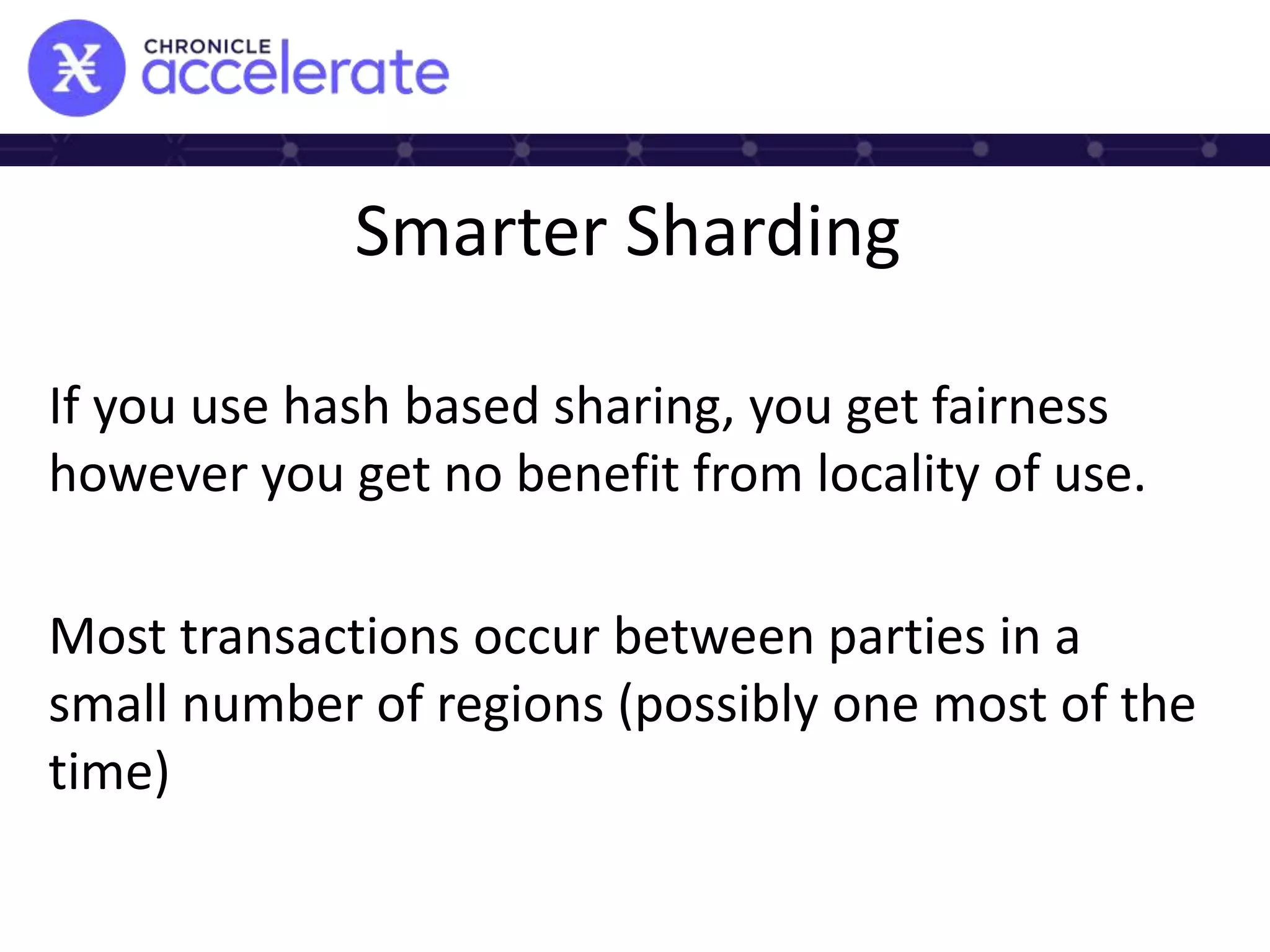 CHRONICLE accelerate

Smarter Sharding

If you use hash based sharing, you get fairness however you get no benefit from locality of use.

Most transactions occur between parties in a small number of regions (possibly one most of the time)